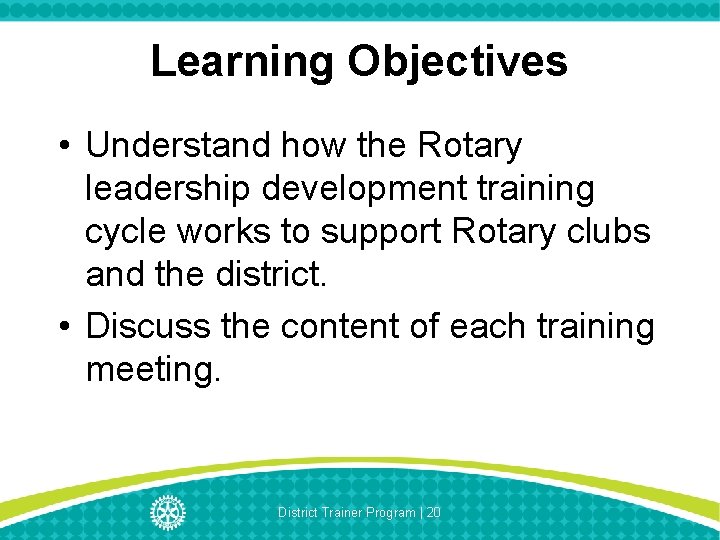 Learning Objectives

• Understand how the Rotary leadership development training cycle works to support Rotary clubs and the district.

• Discuss the content of each training meeting.

District Trainer Program | 20